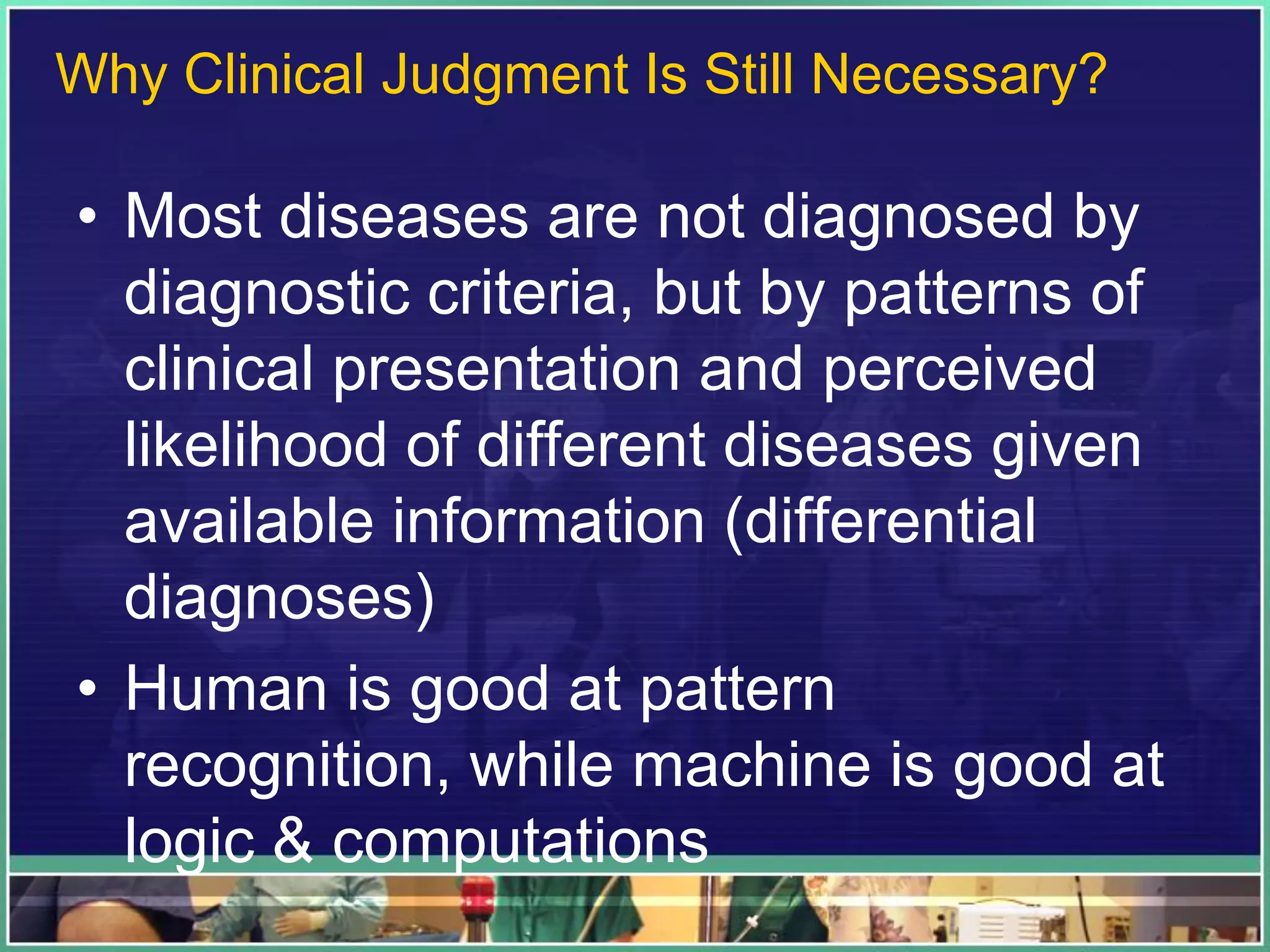 Why Clinical Judgment Is Still Necessary?

• Most diseases are not diagnosed by diagnostic criteria, but by patterns of clinical presentation and perceived likelihood of different diseases given available information (differential diagnoses)

• Human is good at pattern recognition, while machine is good at logic & computations